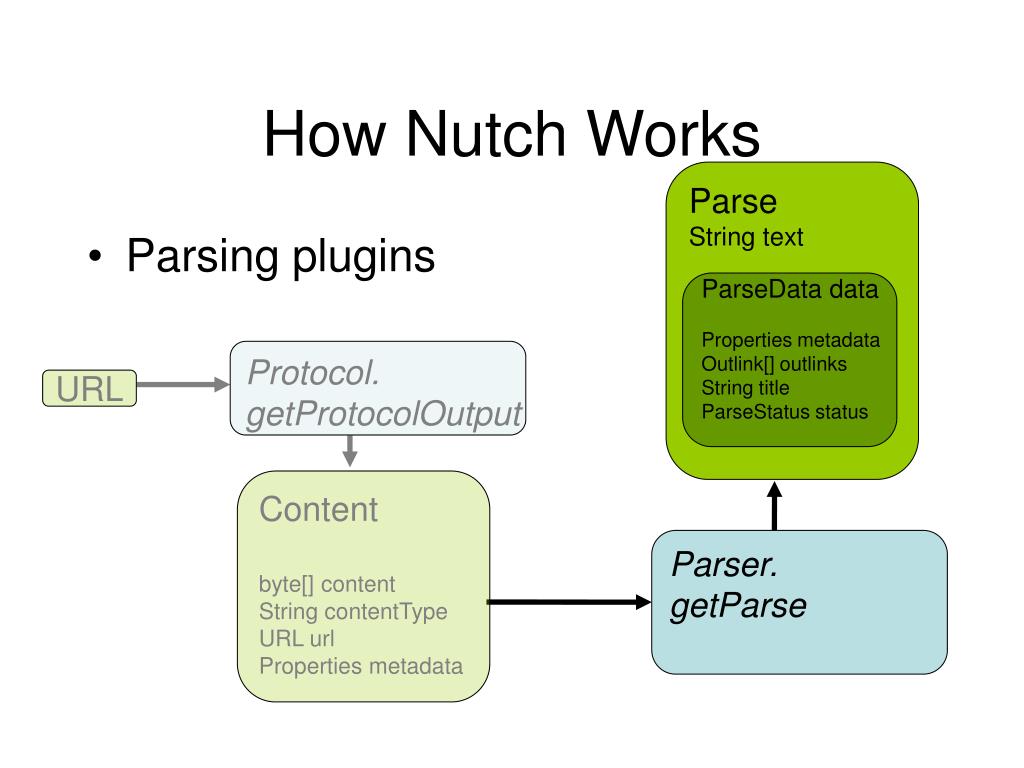 How Nutch Works

• Parsing plugins

URL

Protocol.
getProtocolOutput

Content

byte[] content
String contentType
URL url
Properties metadata

Parser.
getParse

Parse
String text

ParseData data

Properties metadata
Outlink[] outlinks
String title
ParseStatus status